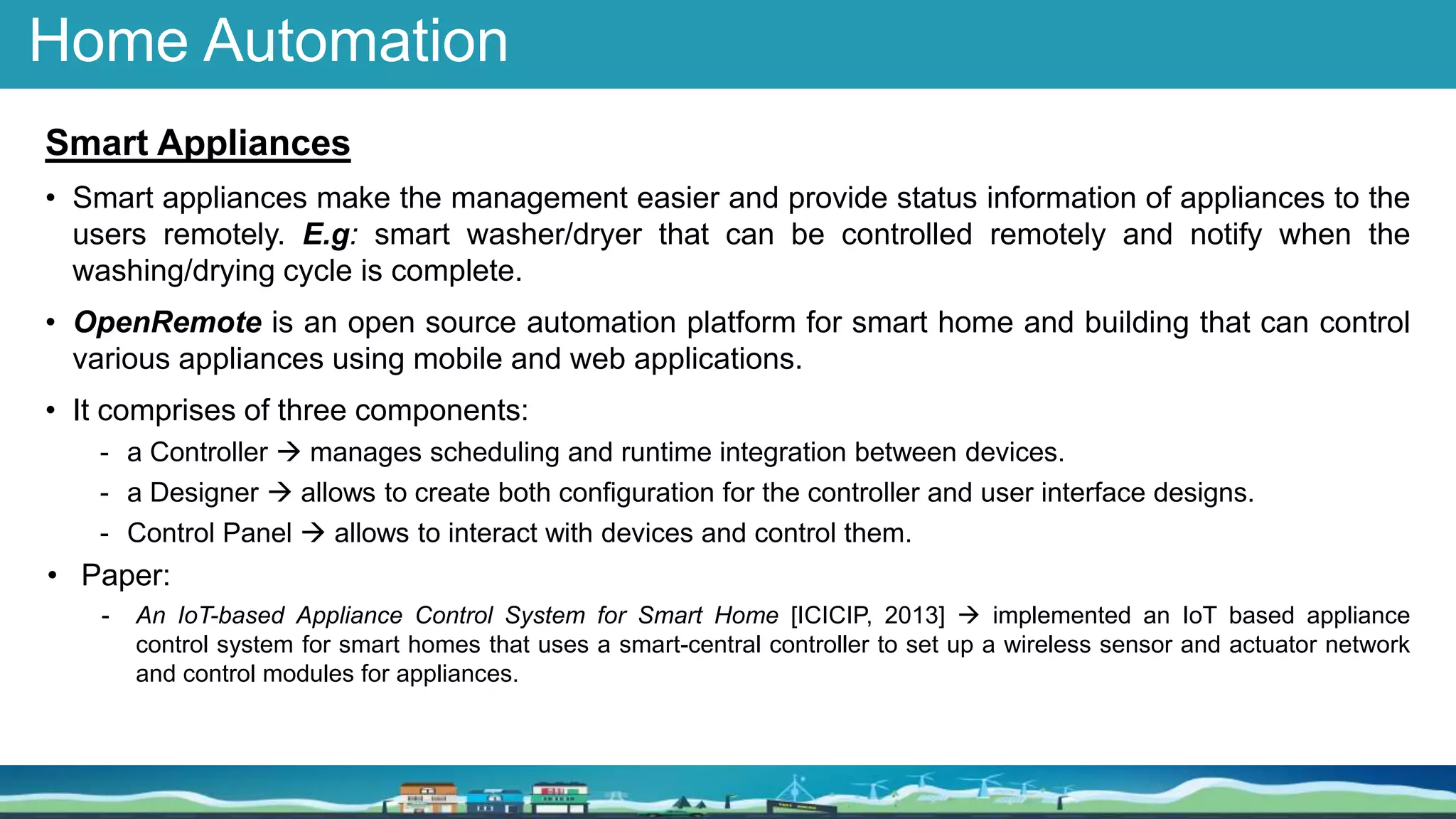 Home Automation

Smart Appliances

• Smart appliances make the management easier and provide status information of appliances to the users remotely. E.g: smart washer/dryer that can be controlled remotely and notify when the washing/drying cycle is complete.

• OpenRemote is an open source automation platform for smart home and building that can control various appliances using mobile and web applications.

• It comprises of three components:
- a Controller → manages scheduling and runtime integration between devices.
- a Designer → allows to create both configuration for the controller and user interface designs.
- Control Panel → allows to interact with devices and control them.

• Paper:
- An IoT-based Appliance Control System for Smart Home [ICICIP, 2013] → implemented an IoT based appliance control system for smart homes that uses a smart-central controller to set up a wireless sensor and actuator network and control modules for appliances.